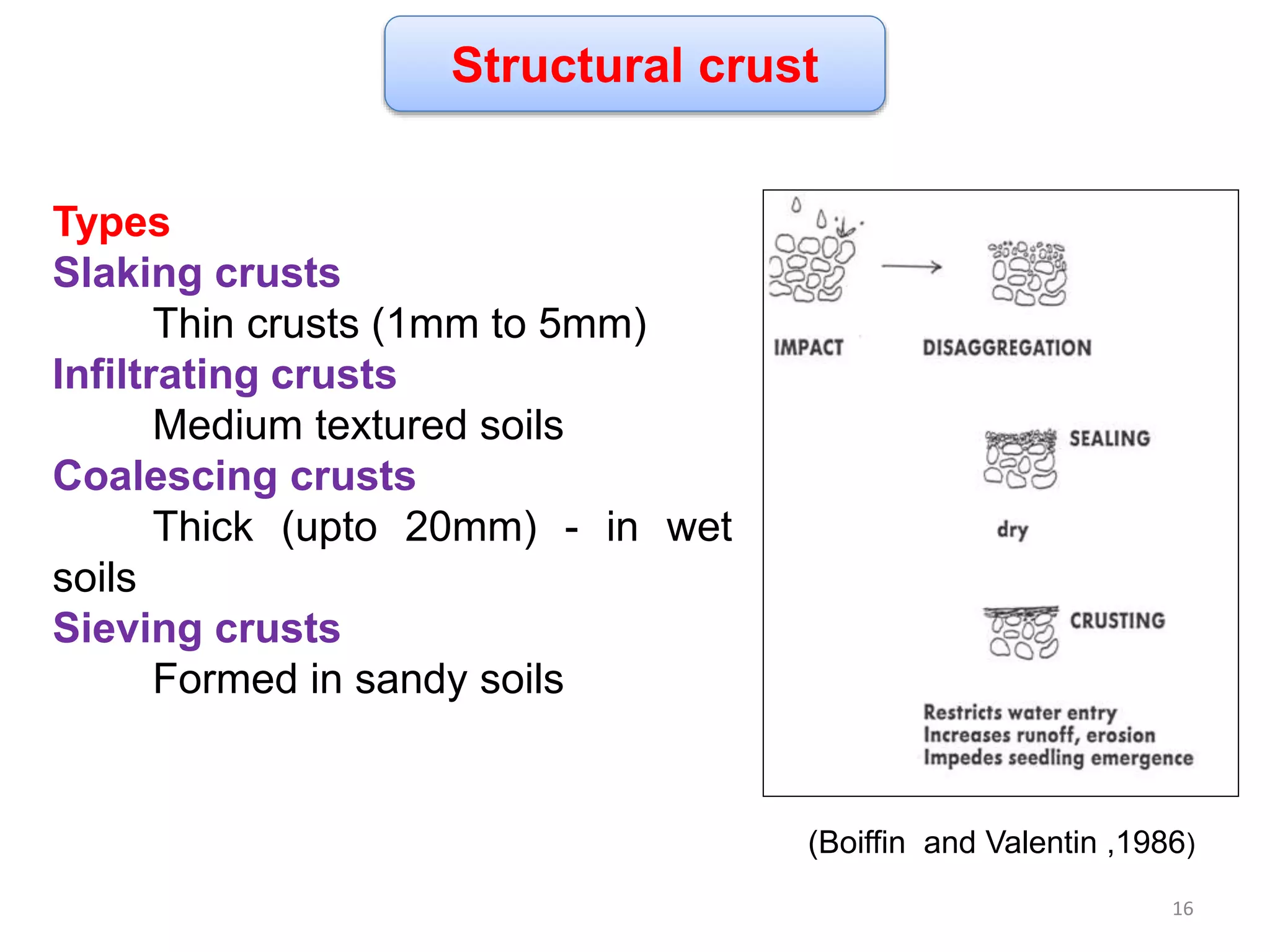 Structural crust

Types
Slaking crusts
Thin crusts (1mm to 5mm)
Infiltrating crusts
Medium textured soils
Coalescing crusts
Thick (upto 20mm) - in wet soils
Sieving crusts
Formed in sandy soils

IMPACT
DISAGGREGATION
SEALING
dry
CRUSTING
Restricts water entry
Increases runoff, erosion
Impedes seedling emergence

(Boiffin and Valentin ,1986)

16